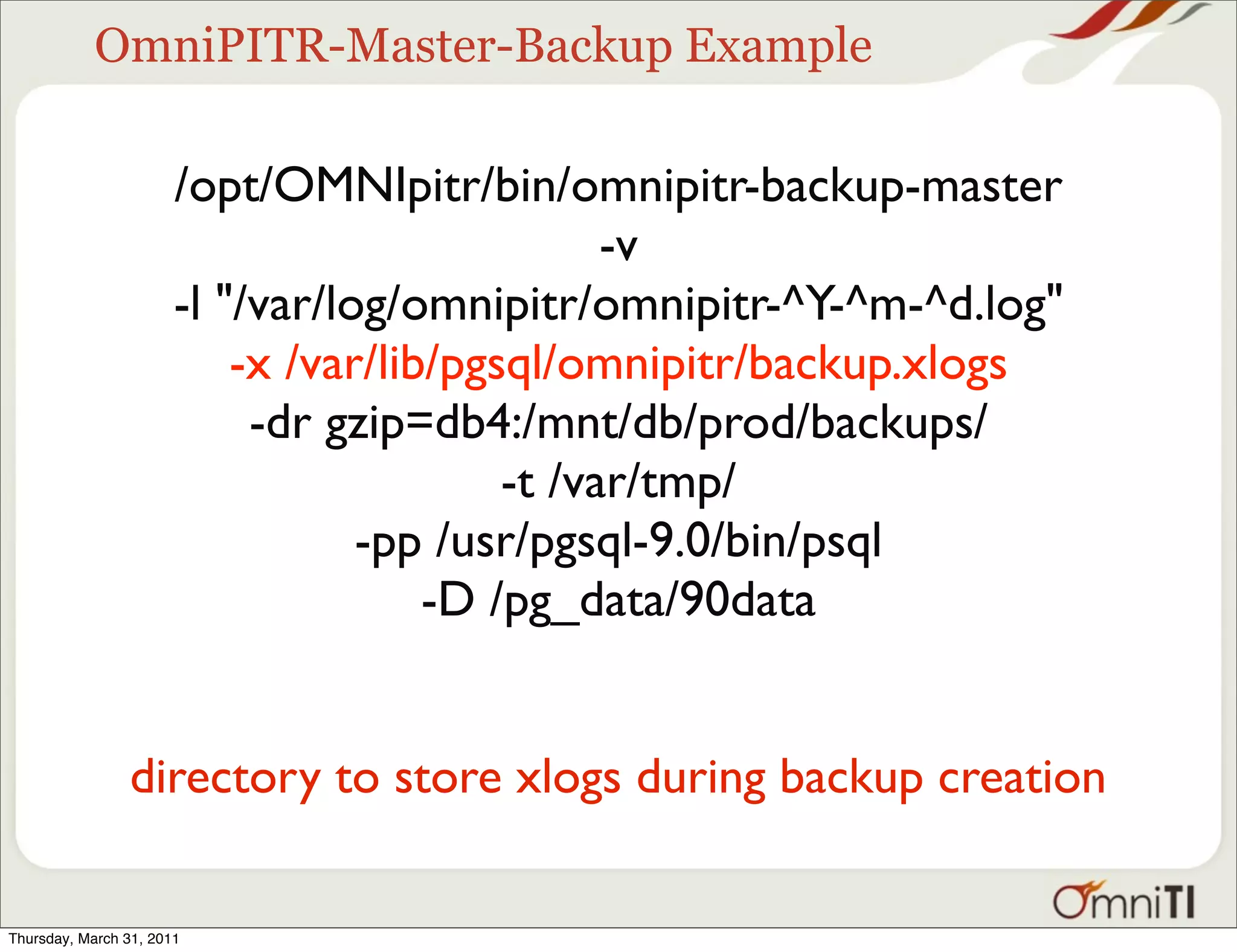 OmniPITR-Master-Backup Example

/opt/OMNIpitr/bin/omnipitr-backup-master
-v
-l "/var/log/omnipitr/omnipitr-^Y-^m-^d.log"
-x /var/lib/pgsql/omnipitr/backup.xlogs
-dr gzip=db4:/mnt/db/prod/backups/
-t /var/tmp/
-pp /usr/pgsql-9.0/bin/psql
-D /pg_data/90data

directory to store xlogs during backup creation

OmniTI

Thursday, March 31, 2011